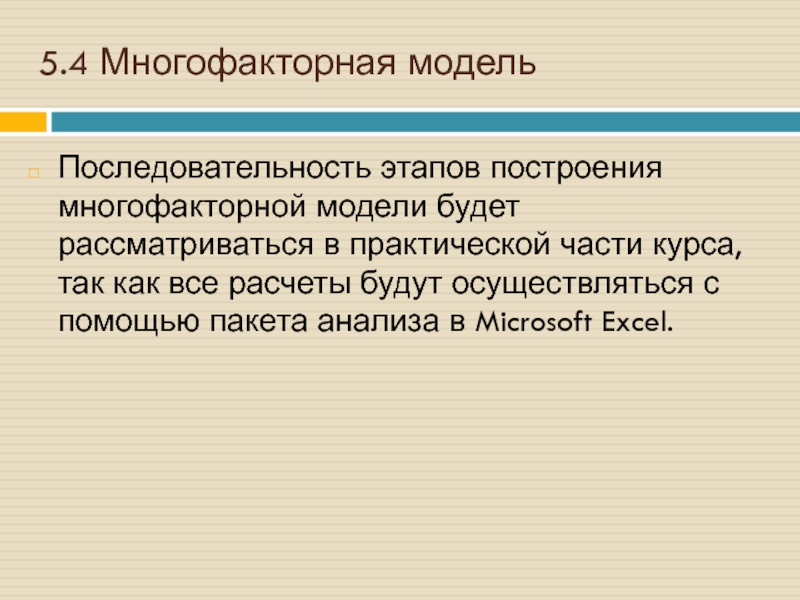 5.4 Многофакторная модель

Последовательность этапов построения многофакторной модели будет рассматриваться в практической части курса, так как все расчеты будут осуществляться с помощью пакета анализа в Microsoft Excel.